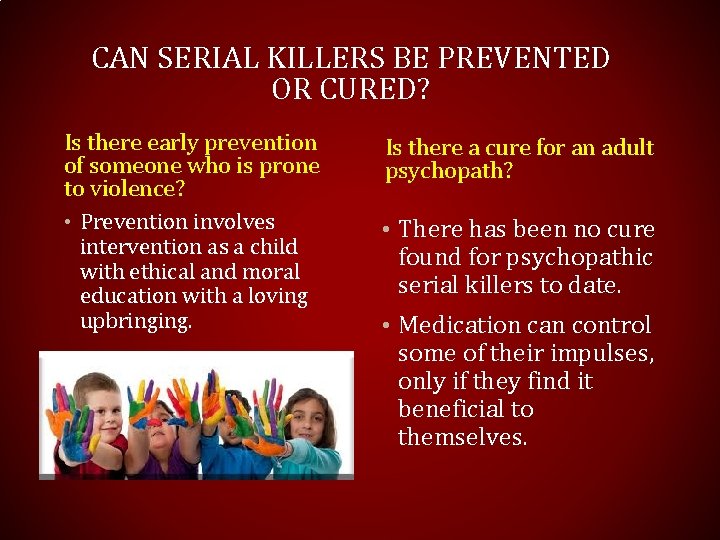 CAN SERIAL KILLERS BE PREVENTED OR CURED?

Is there early prevention of someone who is prone to violence?

• Prevention involves intervention as a child with ethical and moral education with a loving upbringing.

Is there a cure for an adult psychopath?

• There has been no cure found for psychopathic serial killers to date.

• Medication can control some of their impulses, only if they find it beneficial to themselves.